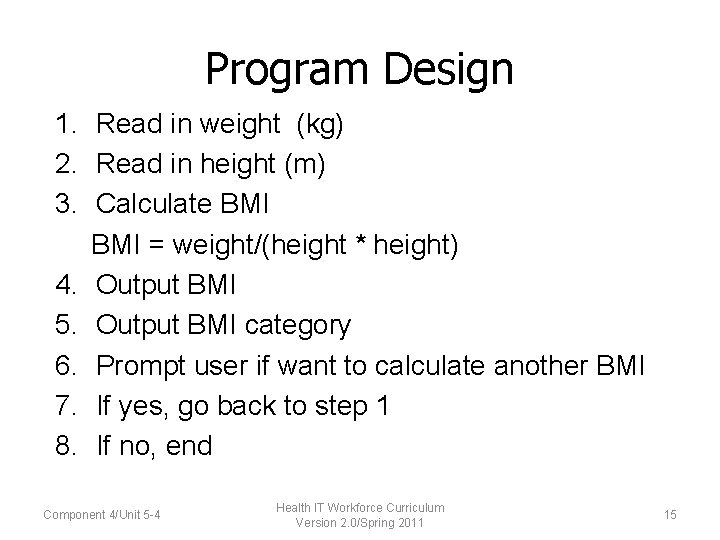 Program Design

1. Read in weight (kg)
2. Read in height (m)
3. Calculate BMI
BMI = weight/(height * height)
4. Output BMI
5. Output BMI category
6. Prompt user if want to calculate another BMI
7. If yes, go back to step 1
8. If no, end

Component 4/Unit 5-4

Health IT Workforce Curriculum
Version 2.0/Spring 2011

15